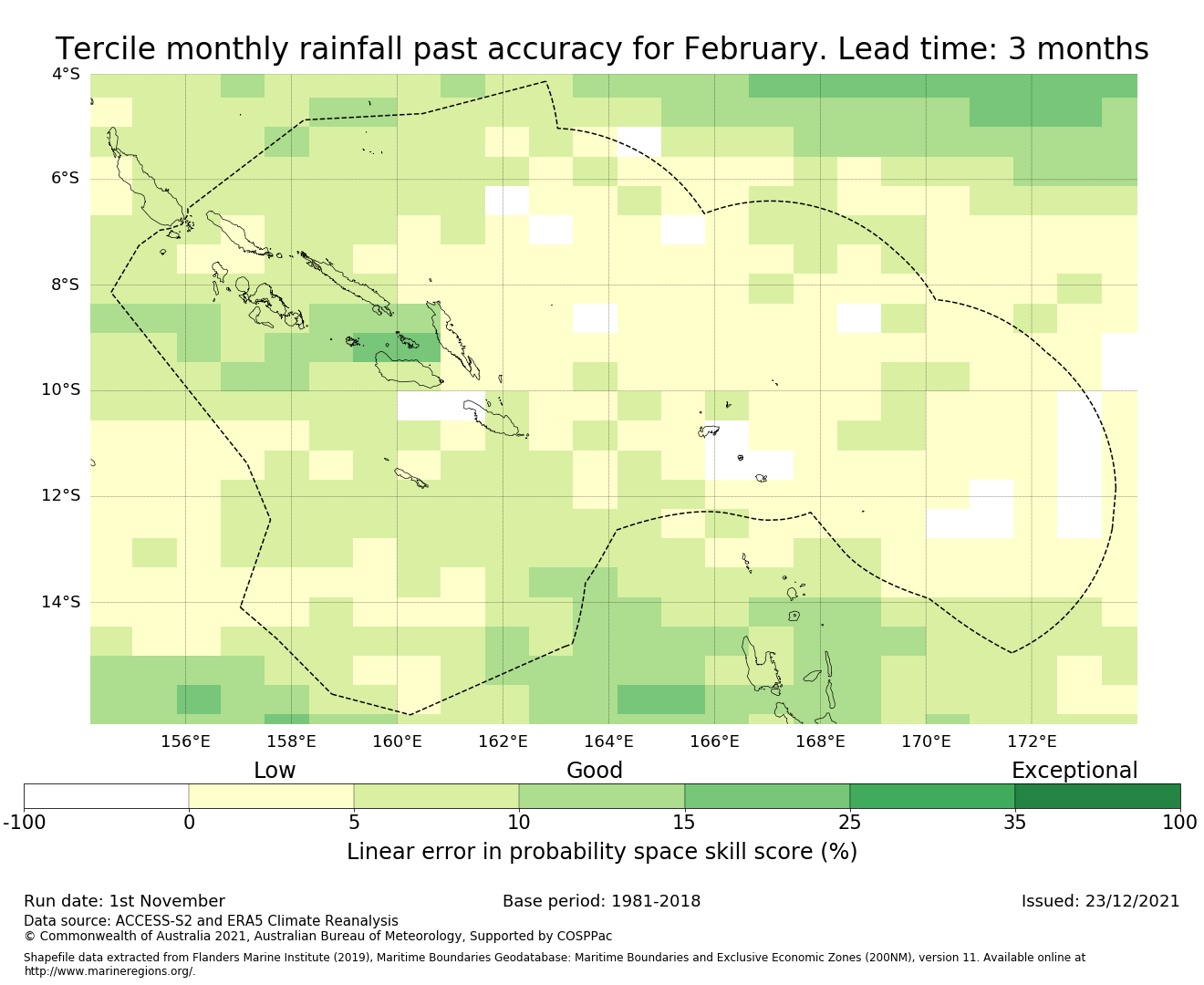 Tercile monthly rainfall past accuracy for February. Lead time: 3 months

4°S
6°S
8°S
10°S
12°S
14°S

156°E
158°E
160°E
162°E
164°E
166°E
168°E
170°E
172°E

Low
Good
Exceptional

-100
0
5
10
15
25
35
100

Linear error in probability space skill score (%)

Run date: 1st November
Base period: 1981-2018
Issued: 23/12/2021

Data source: ACCESS-S2 and ERA5 Climate Reanalysis
© Commonwealth of Australia 2021, Australian Bureau of Meteorology, Supported by COSPPac

Shapefile data extracted from Flanders Marine Institute (2019), Maritime Boundaries Geodatabase: Maritime Boundaries and Exclusive Economic Zones (200NM), version 11. Available online at http://www.marineregions.org/.